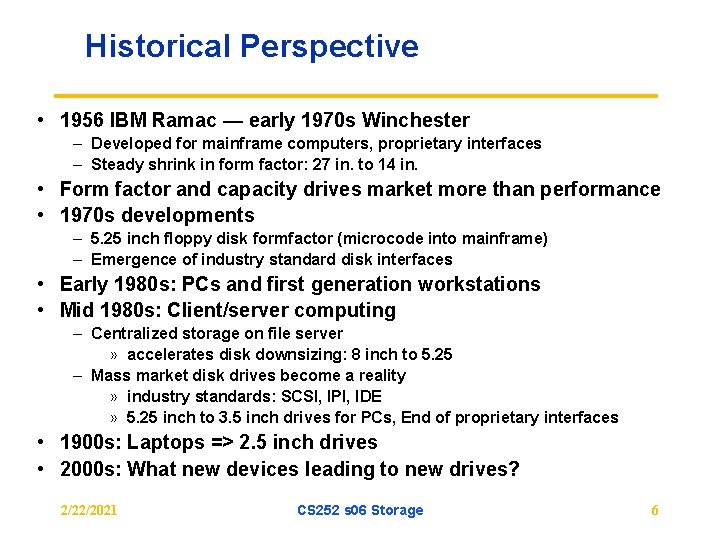 Historical Perspective

• 1956 IBM Ramac — early 1970s Winchester
– Developed for mainframe computers, proprietary interfaces
– Steady shrink in form factor: 27 in. to 14 in.
• Form factor and capacity drives market more than performance
• 1970s developments
– 5.25 inch floppy disk formfactor (microcode into mainframe)
– Emergence of industry standard disk interfaces
• Early 1980s: PCs and first generation workstations
• Mid 1980s: Client/server computing
– Centralized storage on file server
» accelerates disk downsizing: 8 inch to 5.25
– Mass market disk drives become a reality
» industry standards: SCSI, IPI, IDE
» 5.25 inch to 3.5 inch drives for PCs, End of proprietary interfaces
• 1900s: Laptops => 2.5 inch drives
• 2000s: What new devices leading to new drives?

2/22/2021 CS252 s06 Storage 6